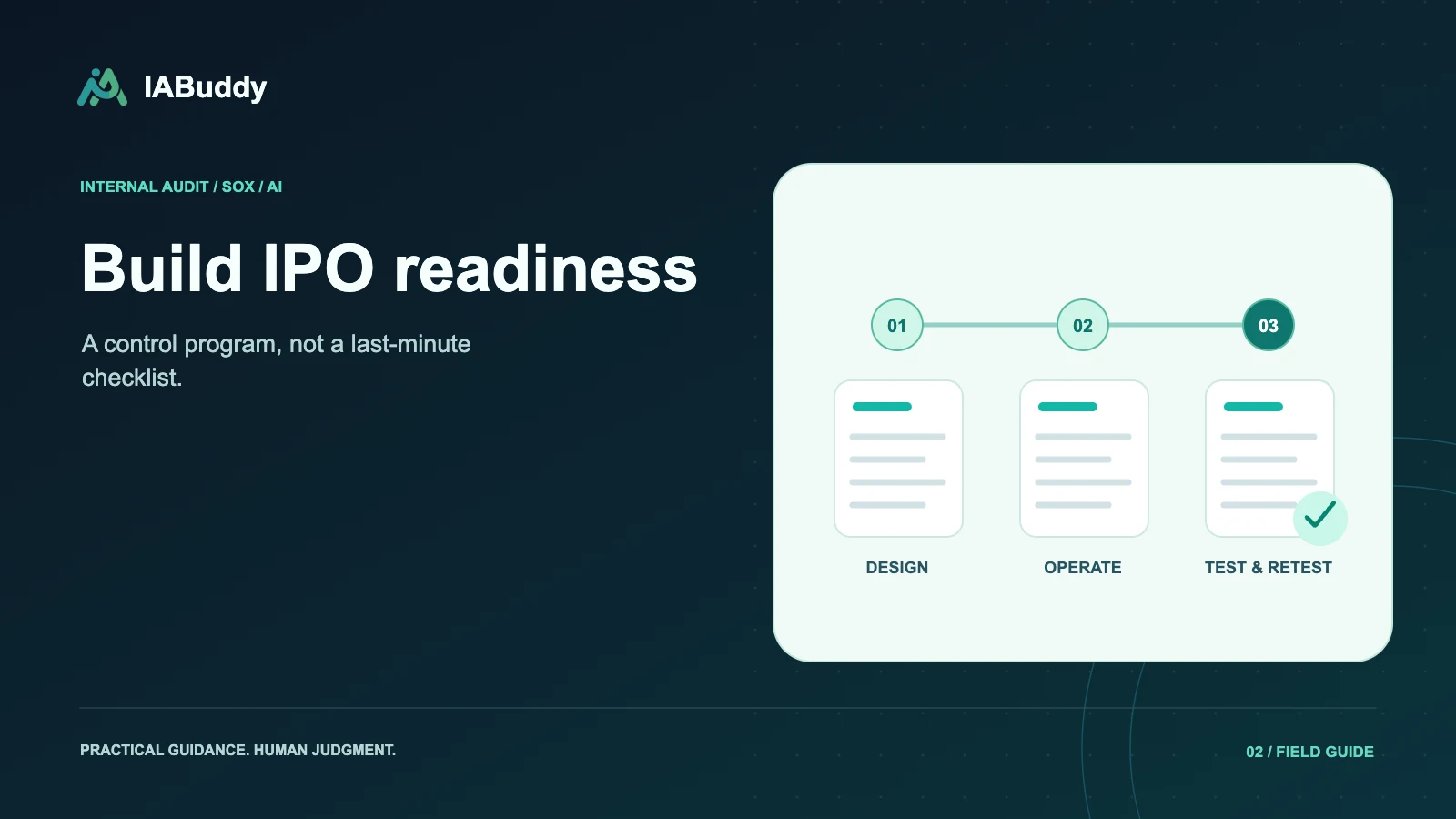 IABuddy

INTERNAL AUDIT / SOX / AI

Build IPO readiness

A control program, not a last-minute checklist.

01
02
03

DESIGN
OPERATE
TEST & RETEST

PRACTICAL GUIDANCE. HUMAN JUDGMENT.

02 / FIELD GUIDE